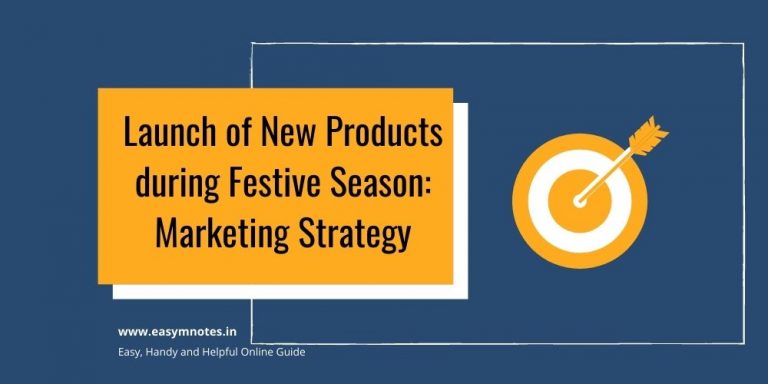 Launch of New Products during Festive Season: Marketing Strategy

www.easymnotes.in

Easy, Handy and Helpful Online Guide